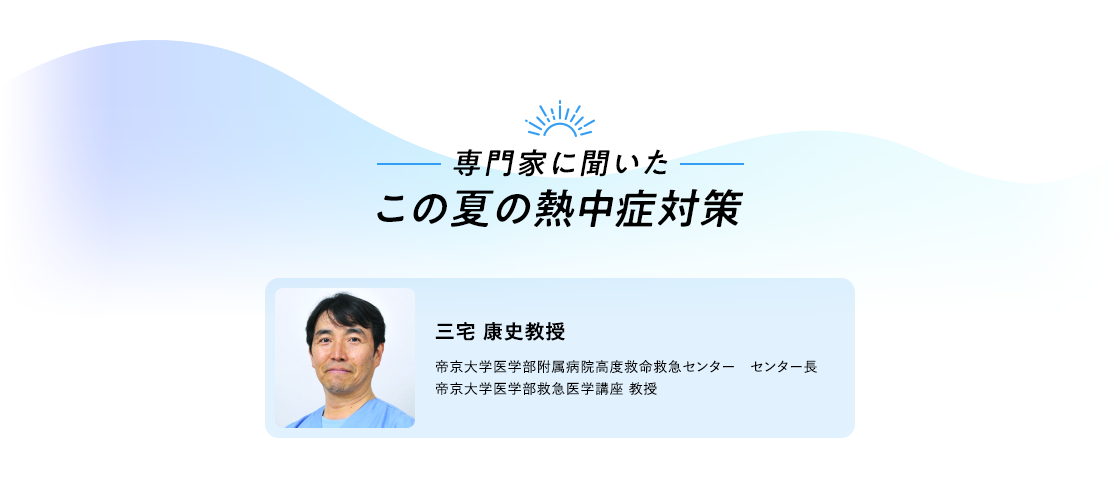 専門家に聞いた
この夏の熱中症対策

三宅 康史教授

帝京大学医学部附属病院高度救命救急センター　センター長
帝京大学医学部救急医学講座 教授